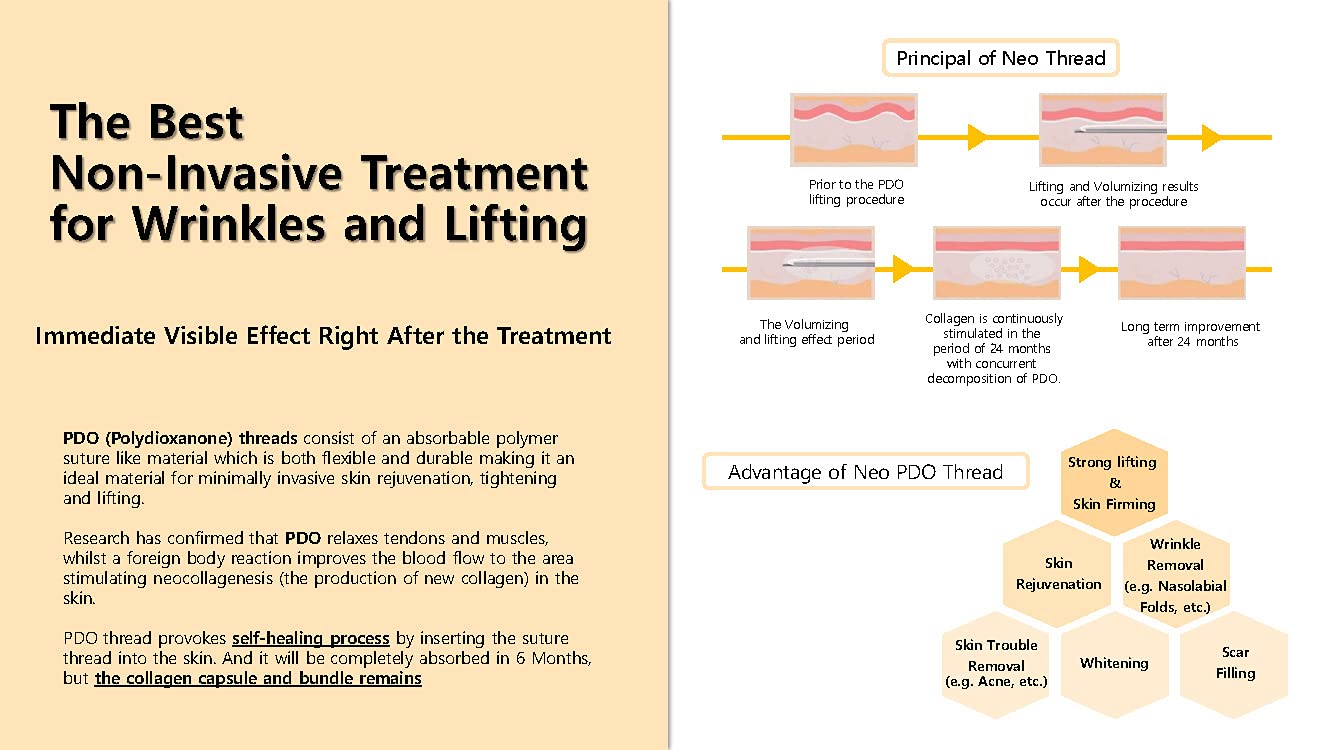 The Best
Non-Invasive Treatment
for Wrinkles and Lifting

Immediate Visible Effect Right After the Treatment

PDO (Polydioxanone) threads consist of an absorbable polymer suture like material which is both flexible and durable making it an ideal material for minimally invasive skin rejuvenation, tightening and lifting.

Research has confirmed that PDO relaxes tendons and muscles, whilst a foreign body reaction improves the blood flow to the area stimulating neocollagenesis (the production of new collagen) in the skin.

PDO thread provokes self-healing process by inserting the suture thread into the skin. And it will be completely absorbed in 6 Months, but the collagen capsule and bundle remains

Principal of Neo Thread

Prior to the PDO lifting procedure

Lifting and Volumizing results occur after the procedure

The Volumizing and lifting effect period

Collagen is continuously stimulated in the period of 24 months with concurrent decomposition of PDO.

Long term improvement after 24 months

Advantage of Neo PDO Thread

Strong lifting & Skin Firming

Skin Rejuvenation

Wrinkle Removal (e.g. Nasolabial Folds, etc.)

Skin Trouble Removal (e.g. Acne, etc.)

Whitening

Scar Filling